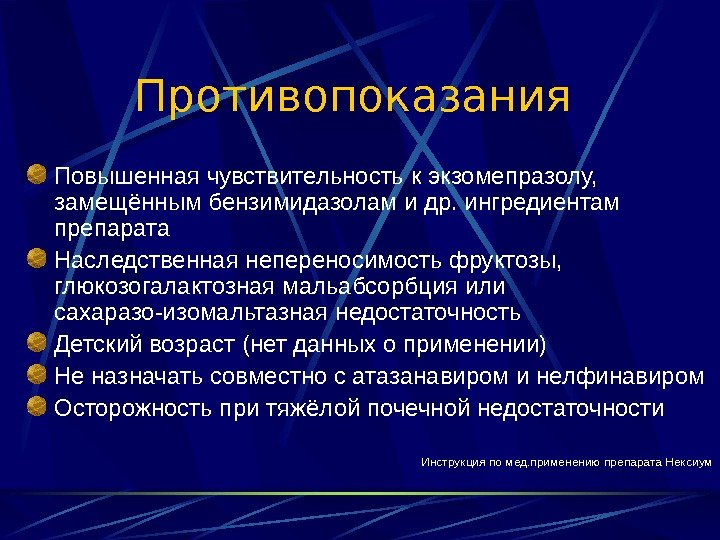 Противопоказания

Повышенная чувствительность к экзомепразолу, замещённым бензимидазолам и др. ингредиентам препарата

Наследственная непереносимость фруктозы, глюкозогалактозная мальабсорбция или сахаразо-изомальтазная недостаточность

Детский возраст (нет данных о применении)

Не назначать совместно с атазанавиром и нелфинавиром

Осторожность при тяжёлой почечной недостаточности

Инструкция по мед.применению препарата Нексиум